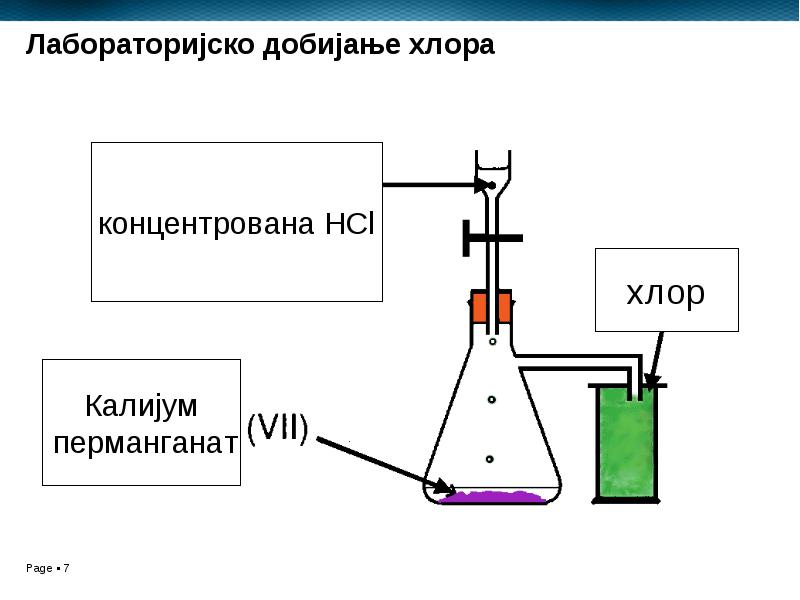 Лабораторијско добијање хлора

концентрована HCl

хлор

Калијум перманганат (VII)

Page ▪ 7